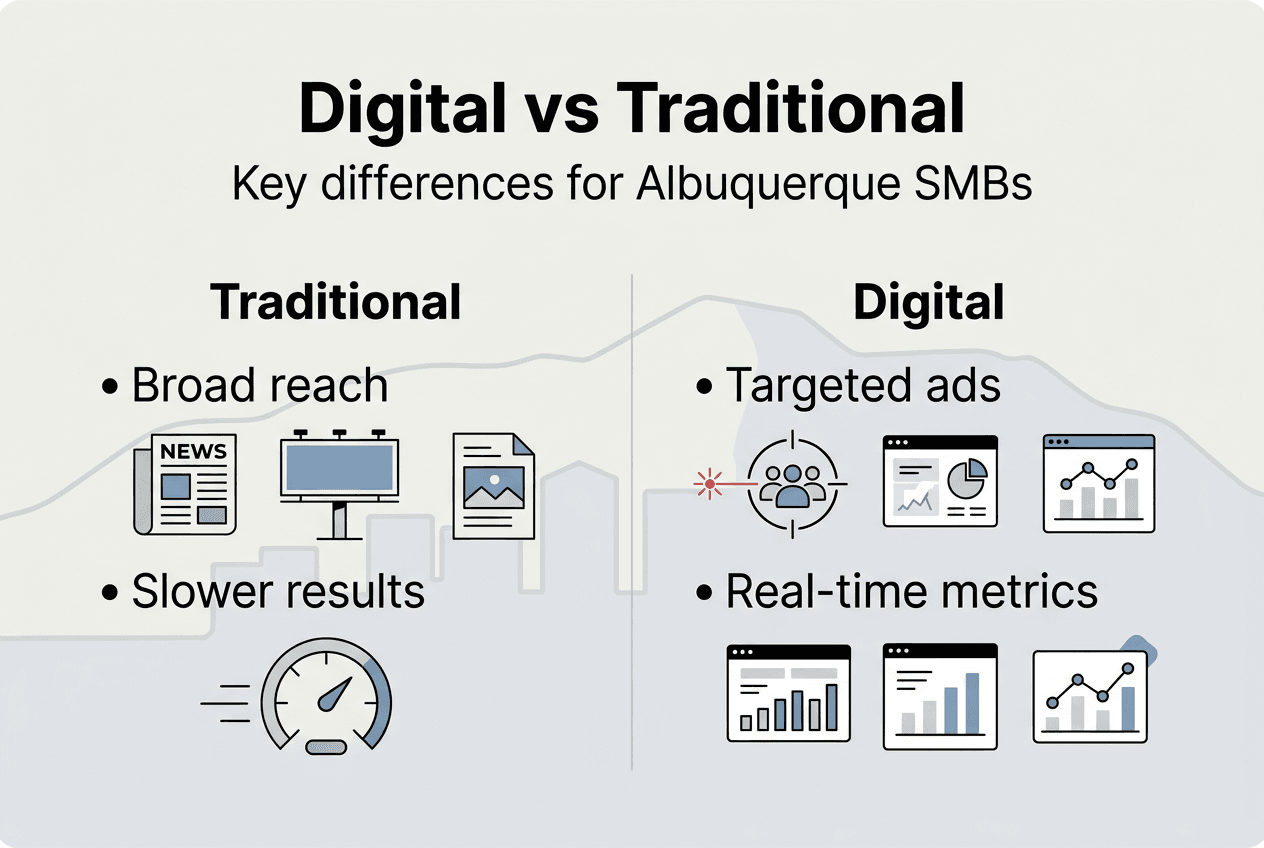 Digital vs Traditional

Key differences for Albuquerque SMBs

Traditional

• Broad reach

NEWS

• Slower results

Digital

• Targeted ads

• Real-time metrics